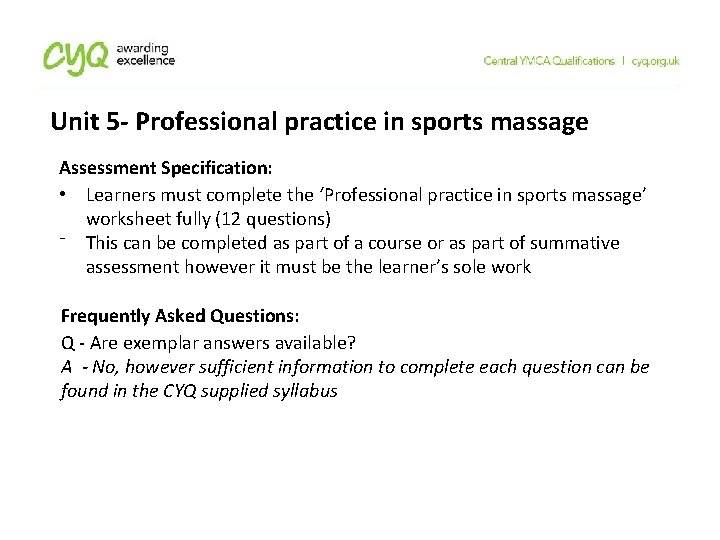 CYQ awarding excellence

Central YMCA Qualifications | cyq.org.uk

Unit 5- Professional practice in sports massage

Assessment Specification:

• Learners must complete the 'Professional practice in sports massage' worksheet fully (12 questions)

- This can be completed as part of a course or as part of summative assessment however it must be the learner's sole work

Frequently Asked Questions:

Q - Are exemplar answers available?

A - No, however sufficient information to complete each question can be found in the CYQ supplied syllabus